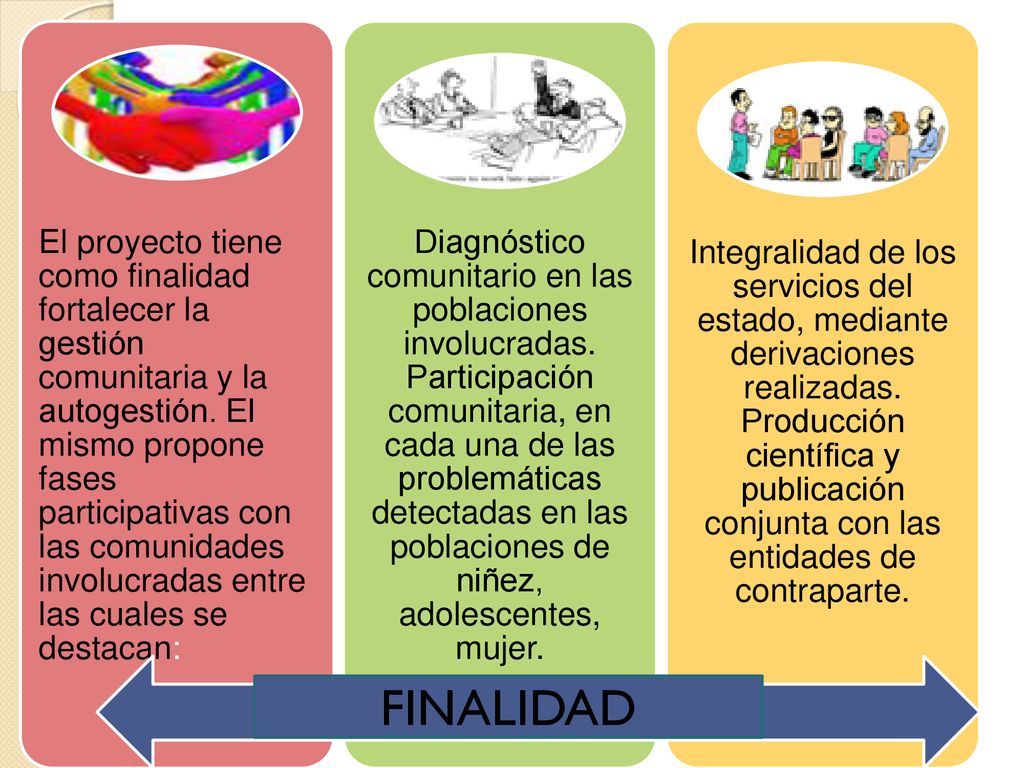 El proyecto tiene como finalidad fortalecer la gestión comunitaria y la autogestión. El mismo propone fases participativas con las comunidades involucradas entre las cuales se destacan:

Diagnóstico comunitario en las poblaciones involucradas. Participación comunitaria, en cada una de las problemáticas detectadas en las poblaciones de niñez, adolescentes, mujer.

Integralidad de los servicios del estado, mediante derivaciones realizadas. Producción científica y publicación conjunta con las entidades de contraparte.

FINALIDAD